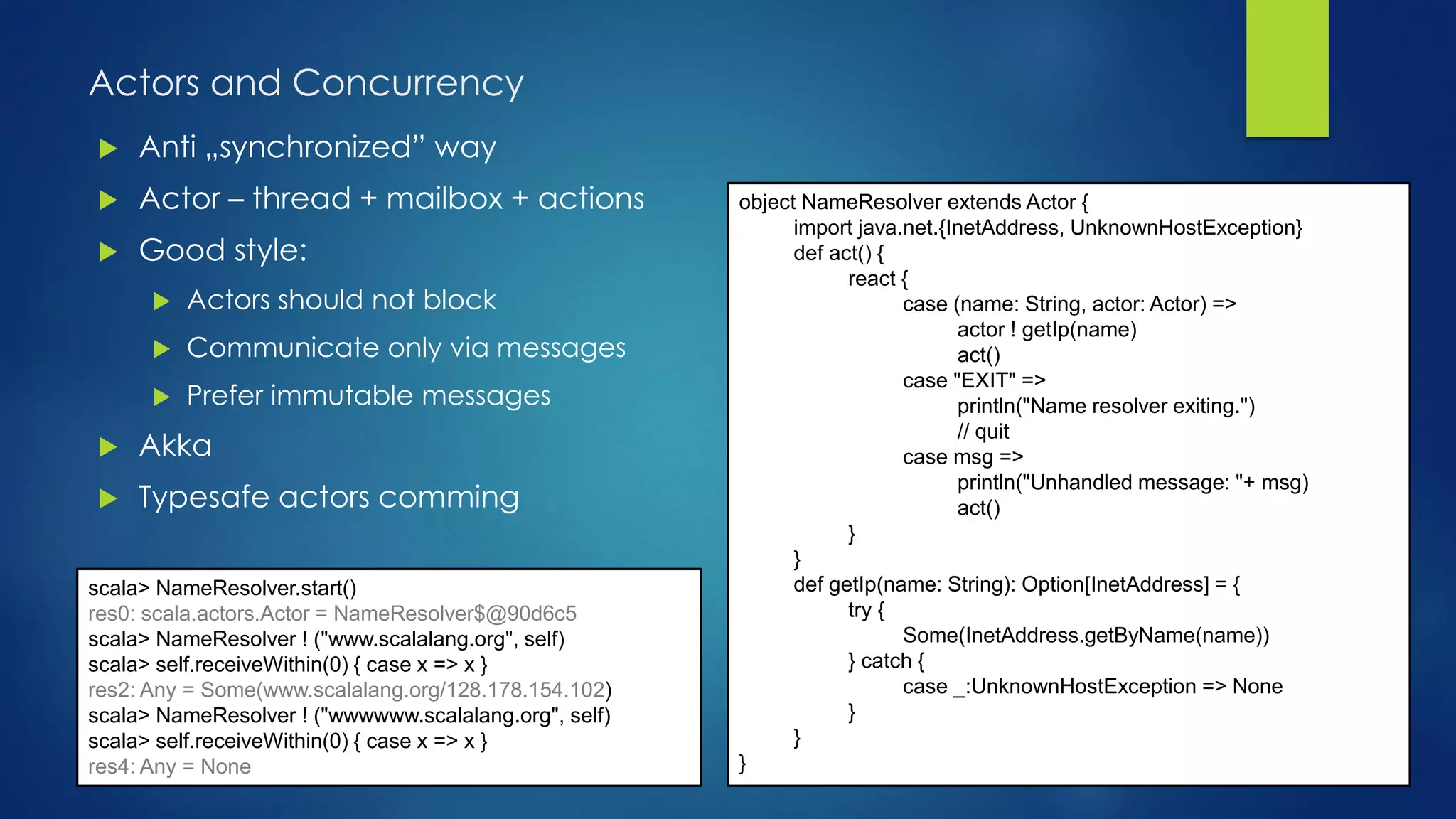 Actors and Concurrency

Anti „synchronized" way

Actor – thread + mailbox + actions

Good style:

Actors should not block

Communicate only via messages

Prefer immutable messages

Akka

Typesafe actors comming

scala> NameResolver.start()
res0: scala.actors.Actor = NameResolver$@90d6c5
scala> NameResolver ! ("www.scalalang.org", self)
scala> self.receiveWithin(0) { case x => x }
res2: Any = Some(www.scalalang.org/128.178.154.102)
scala> NameResolver ! ("wwwwww.scalalang.org", self)
scala> self.receiveWithin(0) { case x => x }
res4: Any = None

object NameResolver extends Actor {
import java.net.{InetAddress, UnknownHostException}
def act() {
react {
case (name: String, actor: Actor) =>
actor ! getIp(name)
act()
case "EXIT" =>
println("Name resolver exiting.")
// quit
case msg =>
println("Unhandled message: "+ msg)
act()
}
}
def getIp(name: String): Option[InetAddress] = {
try {
Some(InetAddress.getByName(name))
} catch {
case _:UnknownHostException => None
}
}
}